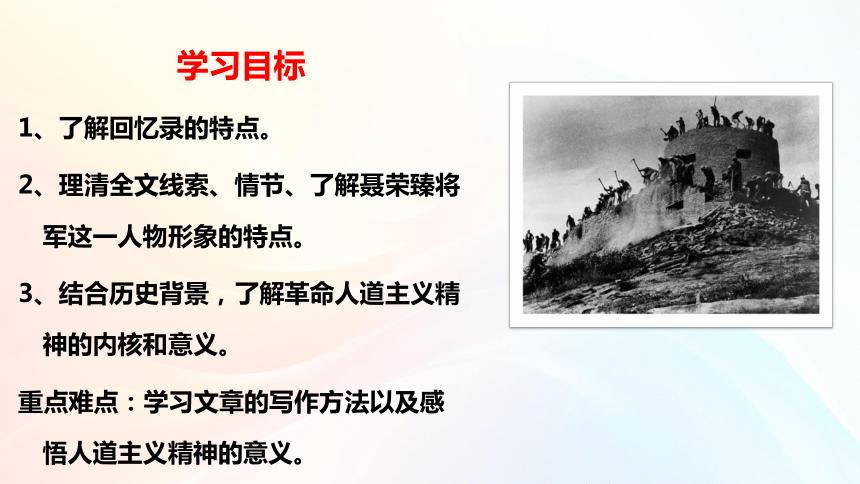 学习目标

1、了解回忆录的特点。

2、理清全文线索、情节、了解聂荣臻将军这一人物形象的特点。

3、结合历史背景，了解革命人道主义精神的内核和意义。

重点难点：学习文章的写作方法以及感悟人道主义精神的意义。